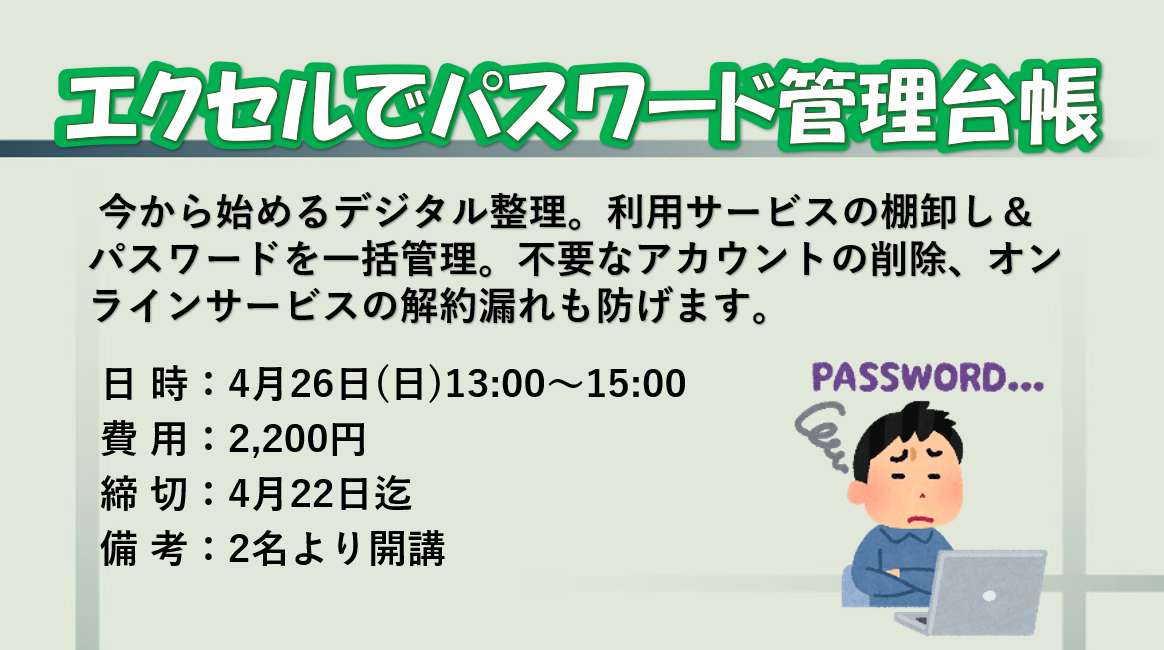 エクセルでパスワード管理台帳

今から始めるデジタル整理。利用サービスの棚卸し＆パスワードを一括管理。不要なアカウントの削除、オンラインサービスの解約漏れも防げます。

日 時：4月26日(日)13:00～15:00
費 用：2,200円
締 切：4月22日迄
備 考：2名より開講

PASSWORD...